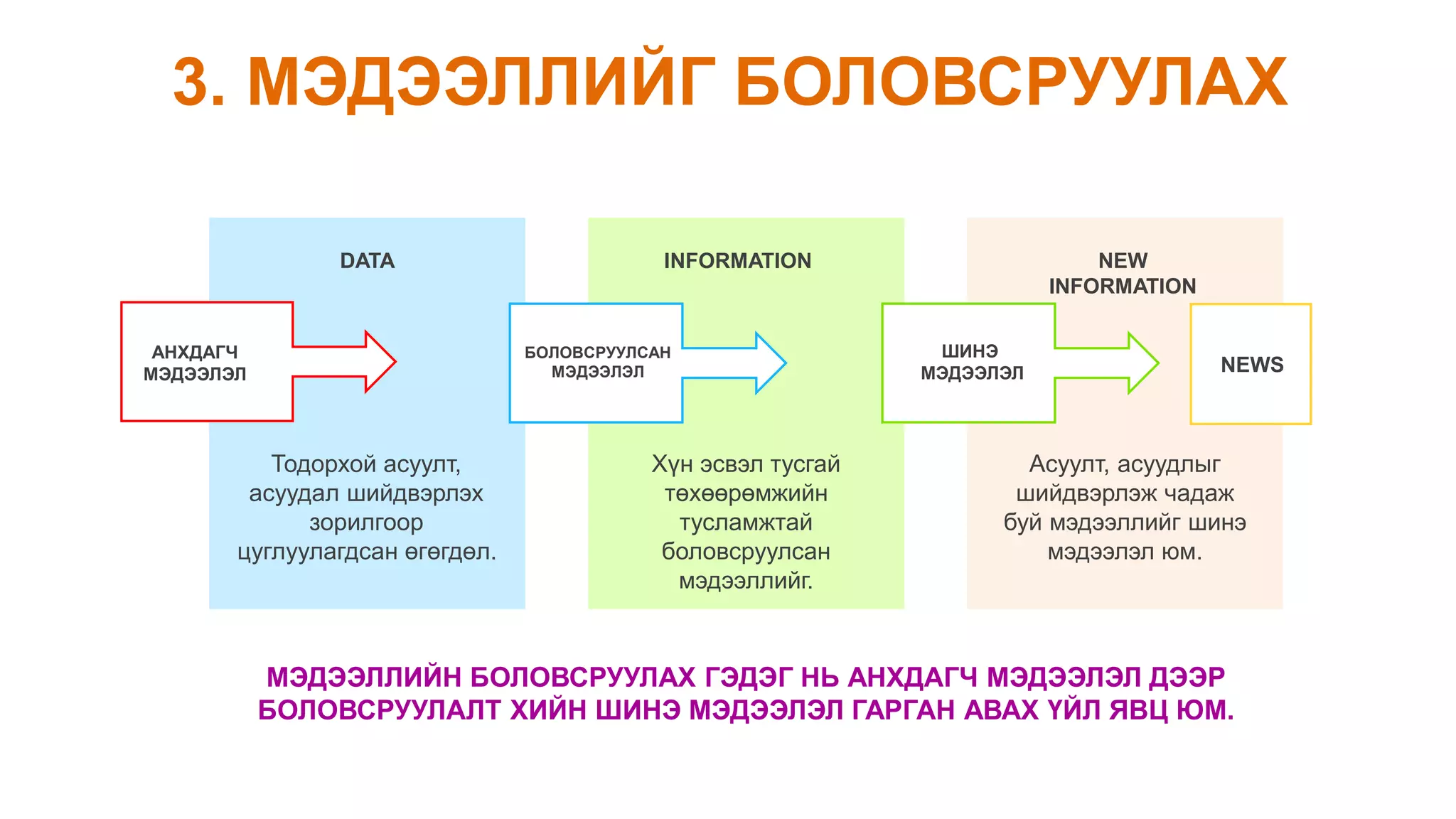 3. МЭДЭЭЛЛИЙГ БОЛОВСРУУЛАХ

DATA

АНХДАГЧ МЭДЭЭЛЭЛ

Тодорхой асуулт, асуудал шийдвэрлэх зорилгоор цуглуулагдсан өгөгдөл.

INFORMATION

БОЛОВСРУУЛСАН МЭДЭЭЛЭЛ

Хүн эсвэл тусгай төхөөрөмжийн тусламжтай боловсруулсан мэдээллийг.

NEW INFORMATION

ШИНЭ МЭДЭЭЛЭЛ

NEWS

Асуулт, асуудлыг шийдвэрлэж чадаж буй мэдээллийг шинэ мэдээлэл юм.

МЭДЭЭЛЛИЙН БОЛОВСРУУЛАХ ГЭДЭГ НЬ АНХДАГЧ МЭДЭЭЛЭЛ ДЭЭР БОЛОВСРУУЛАЛТ ХИЙН ШИНЭ МЭДЭЭЛЭЛ ГАРГАН АВАХ ҮЙЛ ЯВЦ ЮМ.